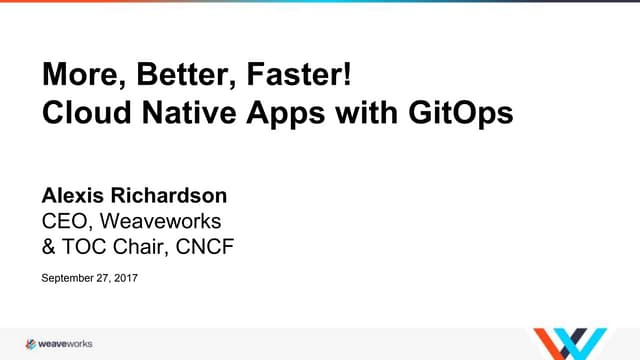 More, Better, Faster!
Cloud Native Apps with GitOps

Alexis Richardson
CEO, Weaveworks
& TOC Chair, CNCF

September 27, 2017

weaveworks